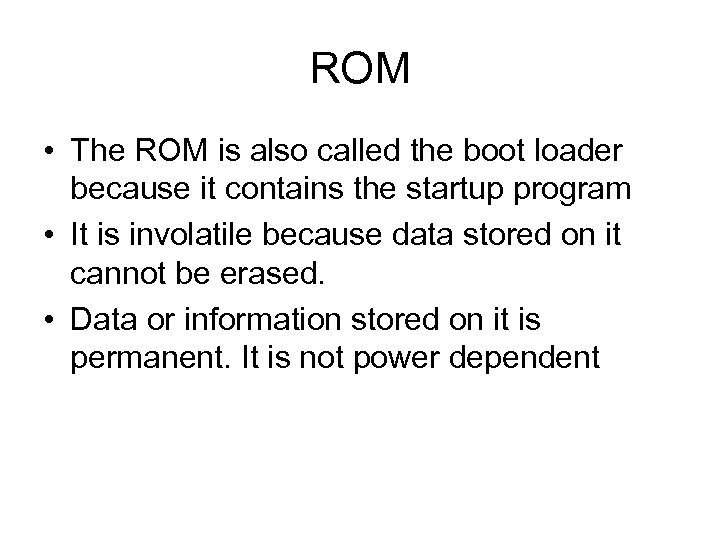 ROM

• The ROM is also called the boot loader because it contains the startup program
• It is involatile because data stored on it cannot be erased.
• Data or information stored on it is permanent. It is not power dependent